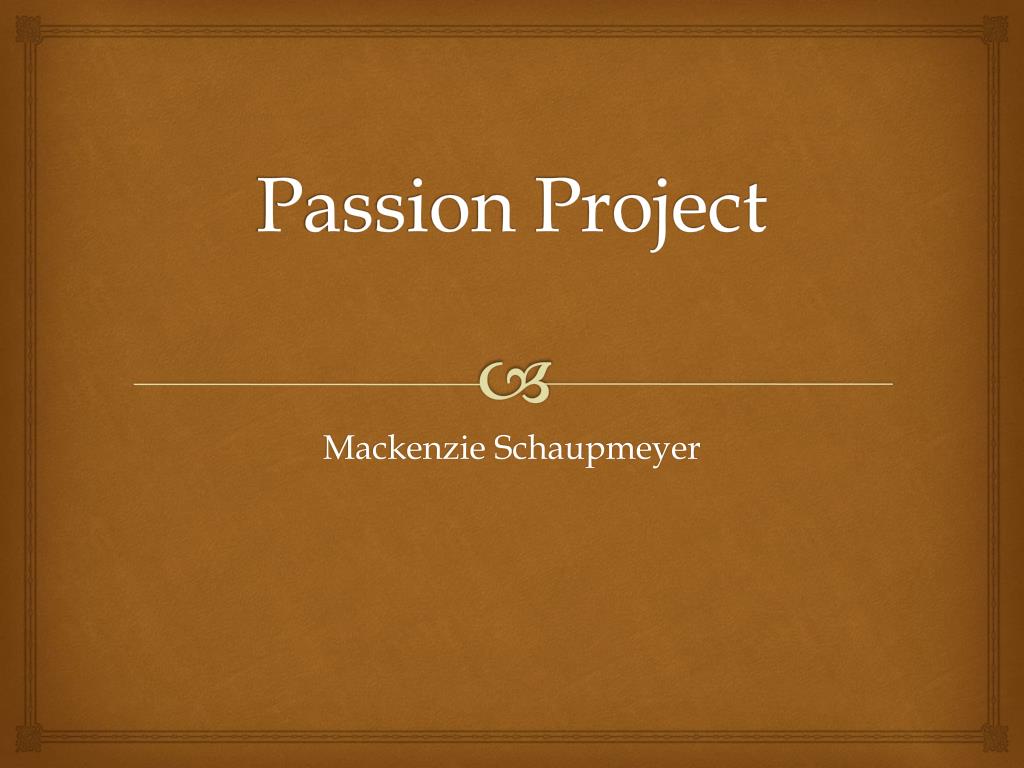 Passion Project

Mackenzie Schaupmeyer